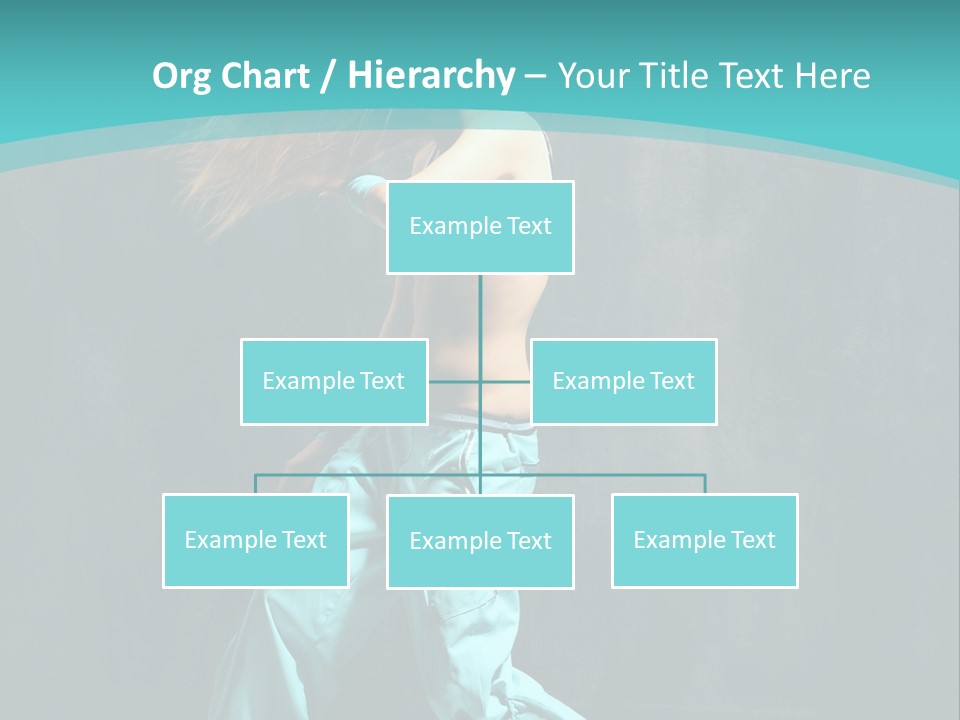 Org Chart / Hierarchy – Your Title Text Here

Example Text

Example Text

Example Text

Example Text

Example Text

Example Text